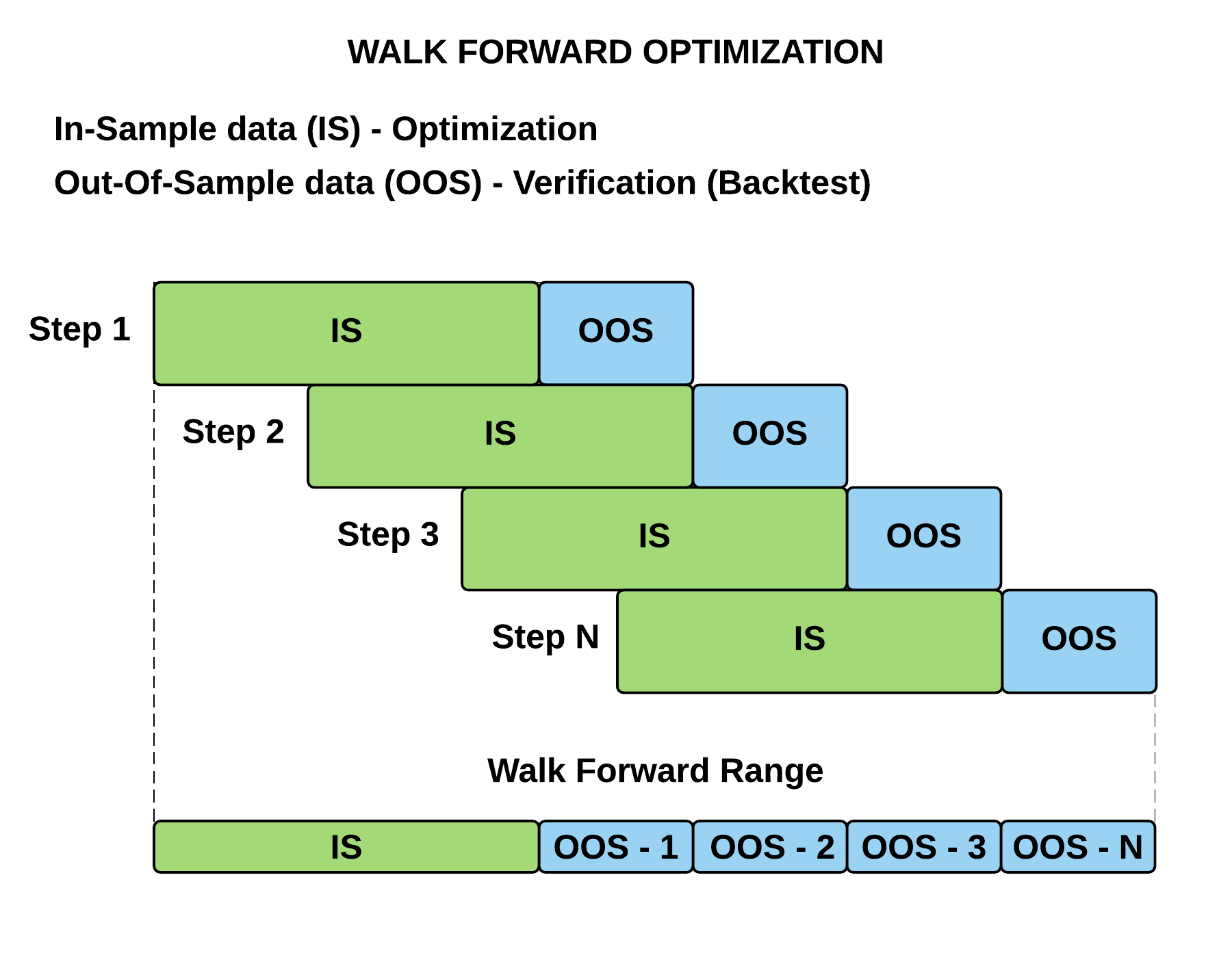 WALK FORWARD OPTIMIZATION

In-Sample data (IS) - Optimization

Out-Of-Sample data (OOS) - Verification (Backtest)

Step 1 IS OOS

Step 2 IS OOS

Step 3 IS OOS

Step N IS OOS

Walk Forward Range

IS OOS - 1 OOS - 2 OOS - 3 OOS - N